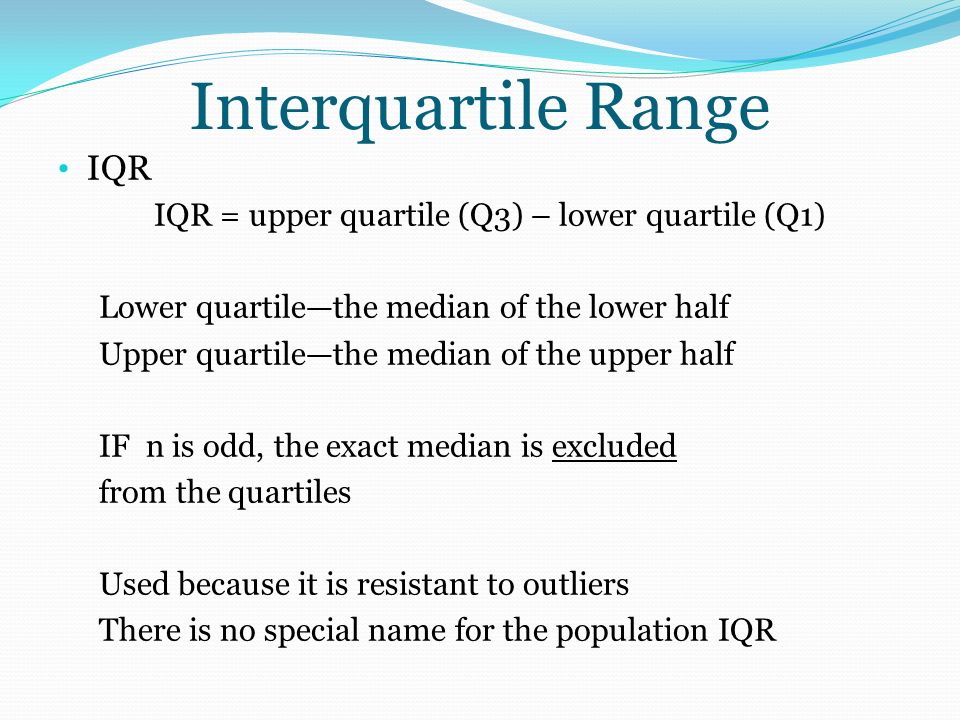 Interquartile Range

• IQR

IQR = upper quartile (Q3) – lower quartile (Q1)

Lower quartile—the median of the lower half
Upper quartile—the median of the upper half

IF n is odd, the exact median is excluded from the quartiles

Used because it is resistant to outliers
There is no special name for the population IQR